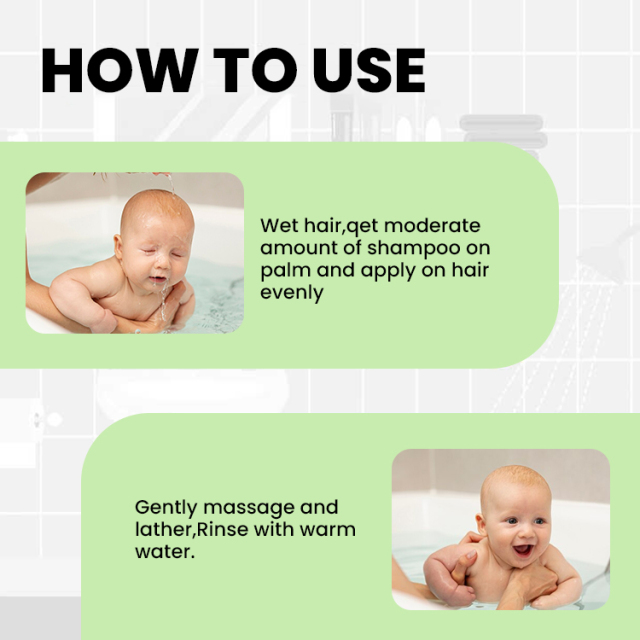 HOW TO USE

Wet hair,qet moderate amount of shampoo on palm and apply on hair evenly

Gently massage and lather,Rinse with warm water.